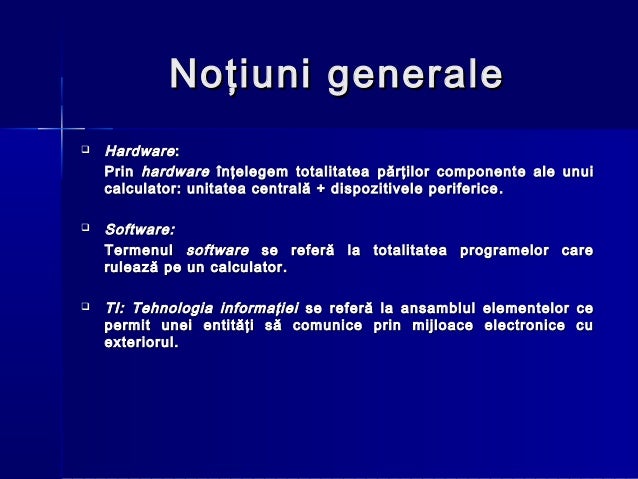 Noţiuni generale

Hardware:
Prin hardware înţelegem totalitatea părţilor componente ale unui calculator: unitatea centrală + dispozitivele periferice.

Software:
Termenul software se referă la totalitatea programelor care rulează pe un calculator.

TI: Tehnologia informaţiei se referă la ansamblul elementelor ce permit unei entităţi să comunice prin mijloace electronice cu exteriorul.